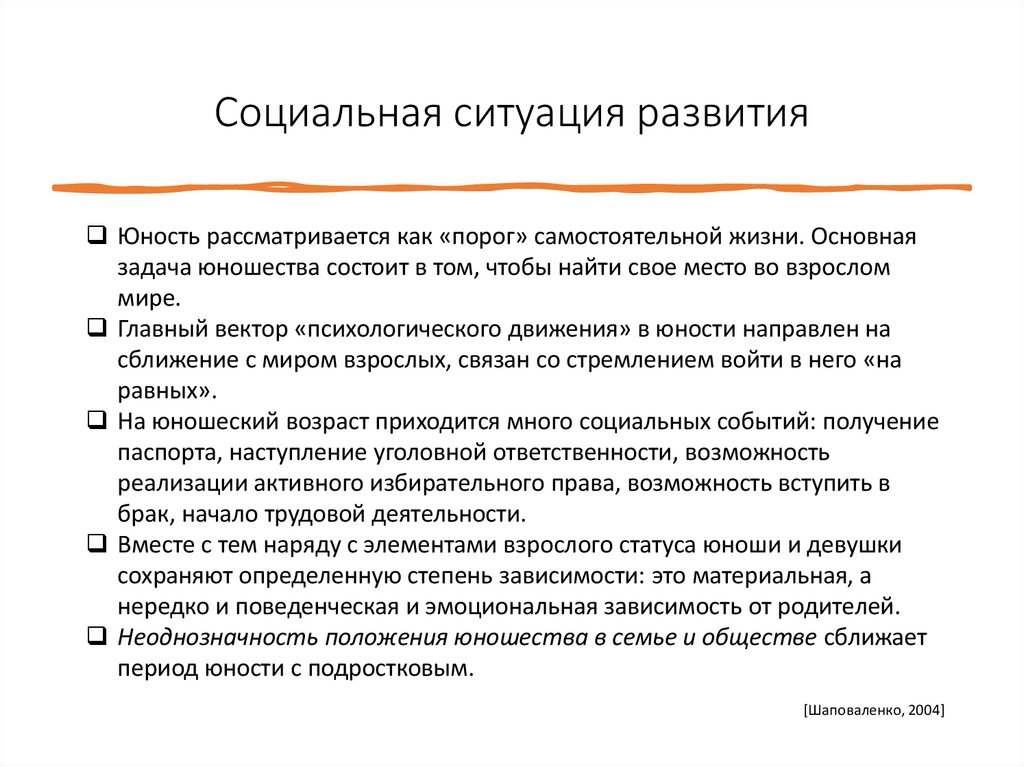 Социальная ситуация развития

❑ Юность рассматривается как «порог» самостоятельной жизни. Основная задача юношества состоит в том, чтобы найти свое место во взрослом мире.
❑ Главный вектор «психологического движения» в юности направлен на сближение с миром взрослых, связан со стремлением войти в него «на равных».
❑ На юношеский возраст приходится много социальных событий: получение паспорта, наступление уголовной ответственности, возможность реализации активного избирательного права, возможность вступить в брак, начало трудовой деятельности.
❑ Вместе с тем наряду с элементами взрослого статуса юноши и девушки сохраняют определенную степень зависимости: это материальная, а нередко и поведенческая и эмоциональная зависимость от родителей.
❑ Неоднозначность положения юношества в семье и обществе сближает период юности с подростковым.

[Шаповаленко, 2004]